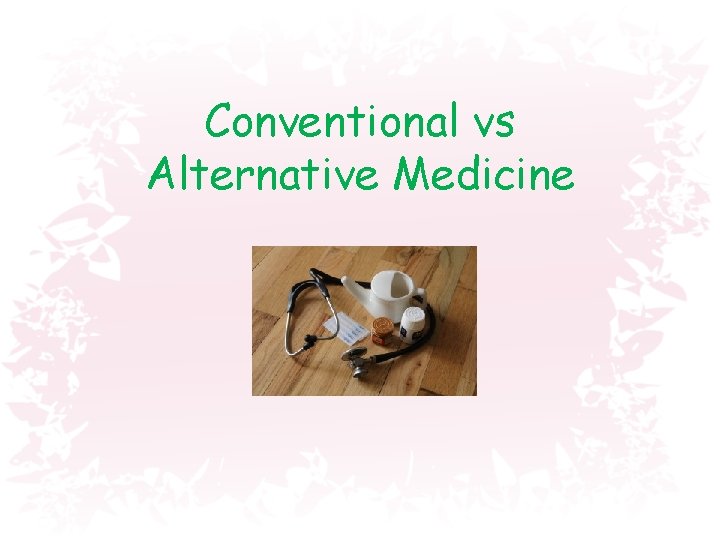 Conventional vs Alternative Medicine